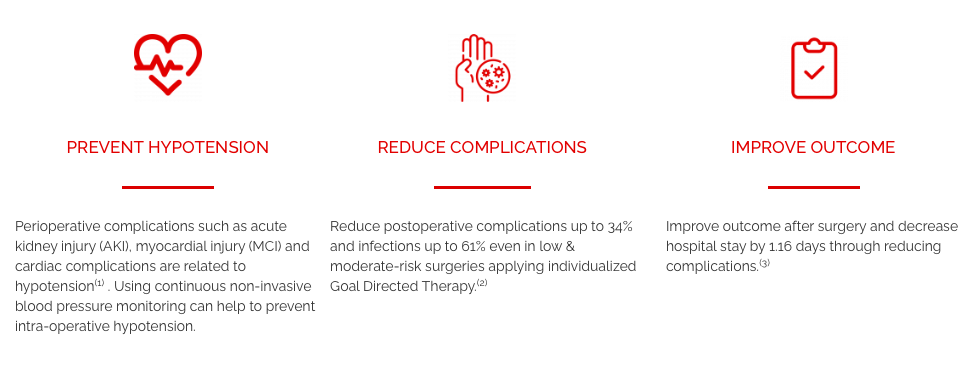 PREVENT HYPOTENSION

Perioperative complications such as acute kidney injury (AKI), myocardial injury (MCI) and cardiac complications are related to hypotension$^{(1)}$ . Using continuous non-invasive blood pressure monitoring can help to prevent intra-operative hypotension.

REDUCE COMPLICATIONS

Reduce postoperative complications up to 34% and infections up to 61% even in low & moderate-risk surgeries applying individualized Goal Directed Therapy.$^{(2)}$

IMPROVE OUTCOME

Improve outcome after surgery and decrease hospital stay by 1.16 days through reducing complications.$^{(3)}$